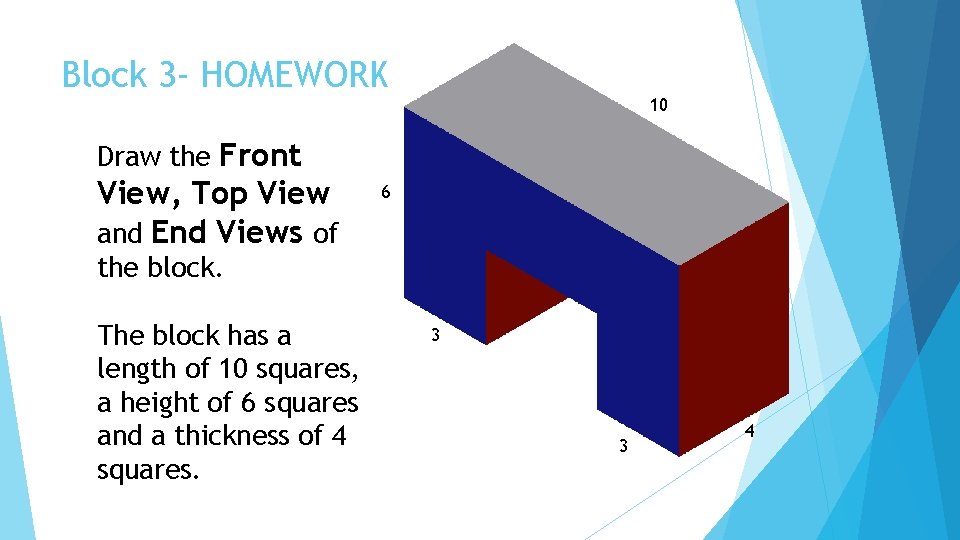 Block 3- HOMEWORK

Draw the Front View, Top View and End Views of the block.

The block has a length of 10 squares, a height of 6 squares and a thickness of 4 squares.

10

6

3

3

4